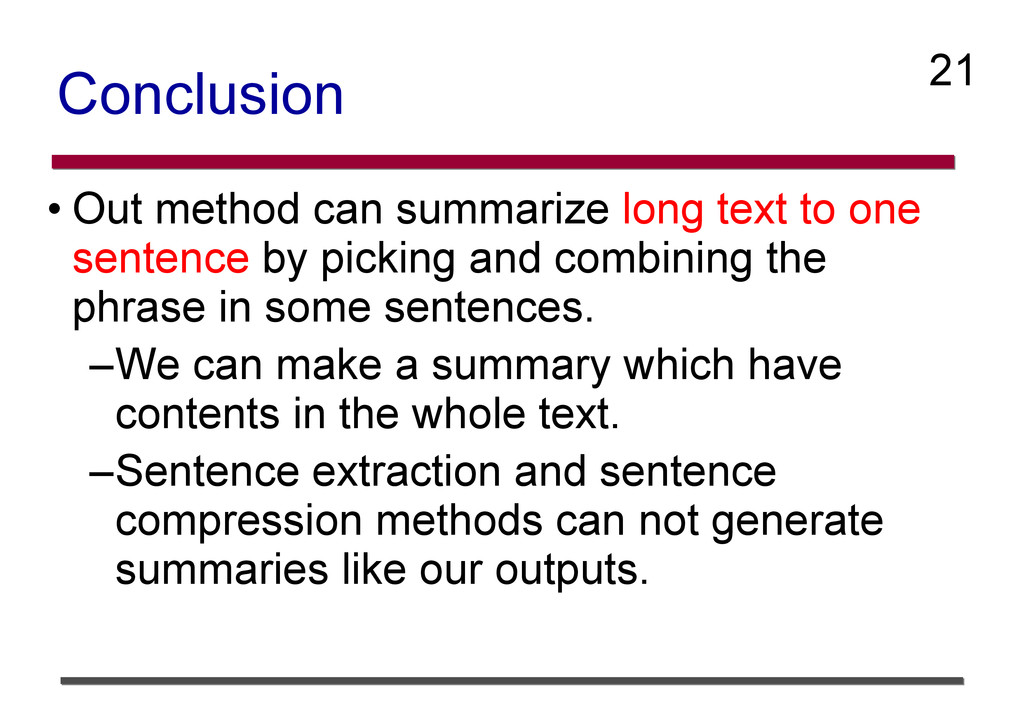 Conclusion

21

• Out method can summarize long text to one sentence by picking and combining the phrase in some sentences.

–We can make a summary which have contents in the whole text.

–Sentence extraction and sentence compression methods can not generate summaries like our outputs.